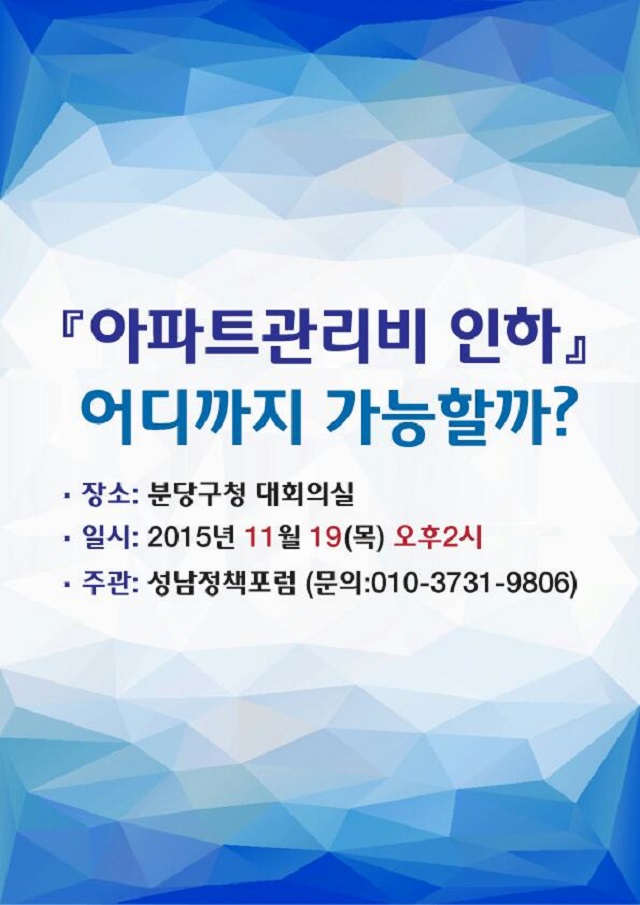 『아파트관리비 인하』
어디까지 가능할까?

· 장소: 분당구청 대회의실
· 일시: 2015년 11월 19(목) 오후2시
· 주관: 성남정책포럼 (문의:010-3731-9806)